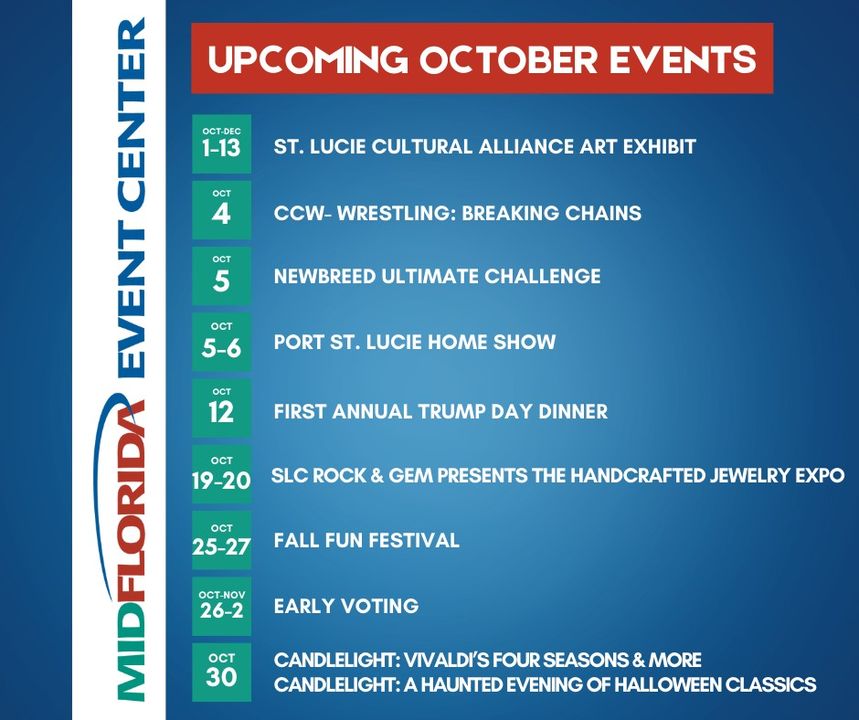 MIDFLORIDA EVENT CENTER

UPCOMING OCTOBER EVENTS

OCT-DEC 1-13 ST. LUCIE CULTURAL ALLIANCE ART EXHIBIT

OCT 4 CCW- WRESTLING: BREAKING CHAINS

OCT 5 NEWBREED ULTIMATE CHALLENGE

OCT 5-6 PORT ST. LUCIE HOME SHOW

OCT 12 FIRST ANNUAL TRUMP DAY DINNER

OCT 19-20 SLC ROCK & GEM PRESENTS THE HANDCRAFTED JEWELRY EXPO

OCT 25-27 FALL FUN FESTIVAL

OCT-NOV 26-2 EARLY VOTING

OCT 30 CANDLELIGHT: VIVALDI'S FOUR SEASONS & MORE
CANDLELIGHT: A HAUNTED EVENING OF HALLOWEEN CLASSICS